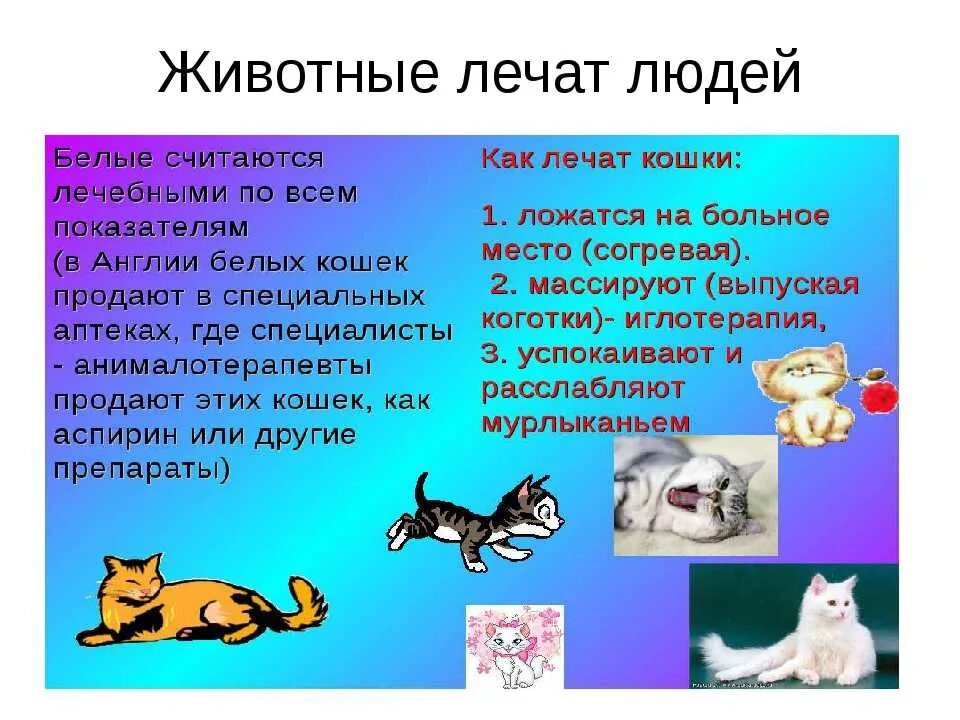 Животные лечат людей

Белые считаются лечебными по всем показателям (в Англии белых кошек продают в специальных аптеках, где специалисты - анималотерапевты продают этих кошек, как аспирин или другие препараты)

Как лечат кошки:

1. ложатся на больное место (согревая).
2. массируют (выпуская коготки)- иглотерапия,
3. успокаивают и расслабляют мурлыканьем